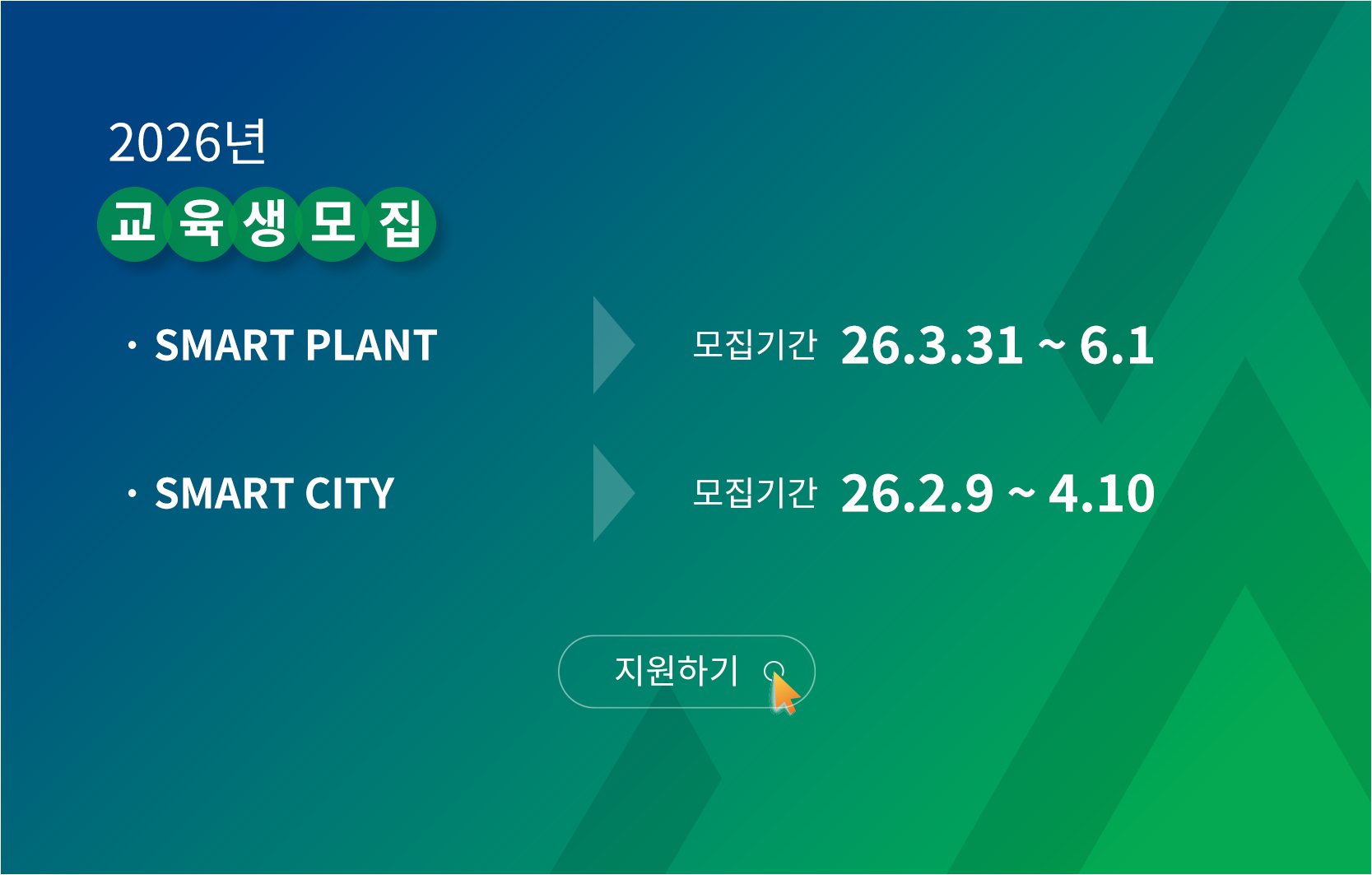 2026년
교육생모집

· SMART PLANT 모집기간 26.3.31 ~ 6.1

· SMART CITY 모집기간 26.2.9 ~ 4.10

지원하기